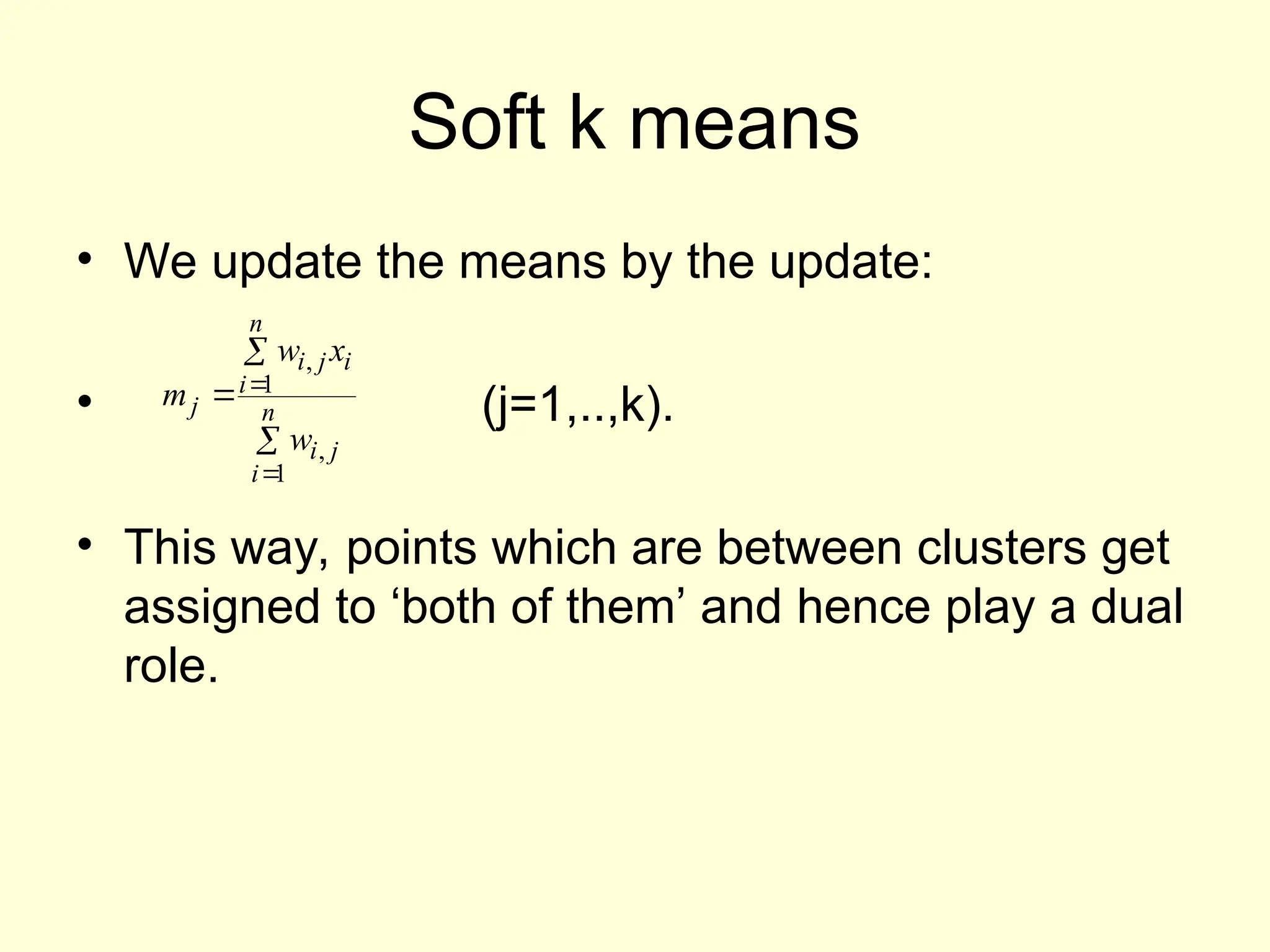 Soft k means

• We update the means by the update:

• $m_j = \frac{\sum_{i=1}^{n} w_{i,j} x_i}{\sum_{i=1}^{n} w_{i,j}}$ (j=1,..,k).

• This way, points which are between clusters get assigned to ‘both of them’ and hence play a dual role.